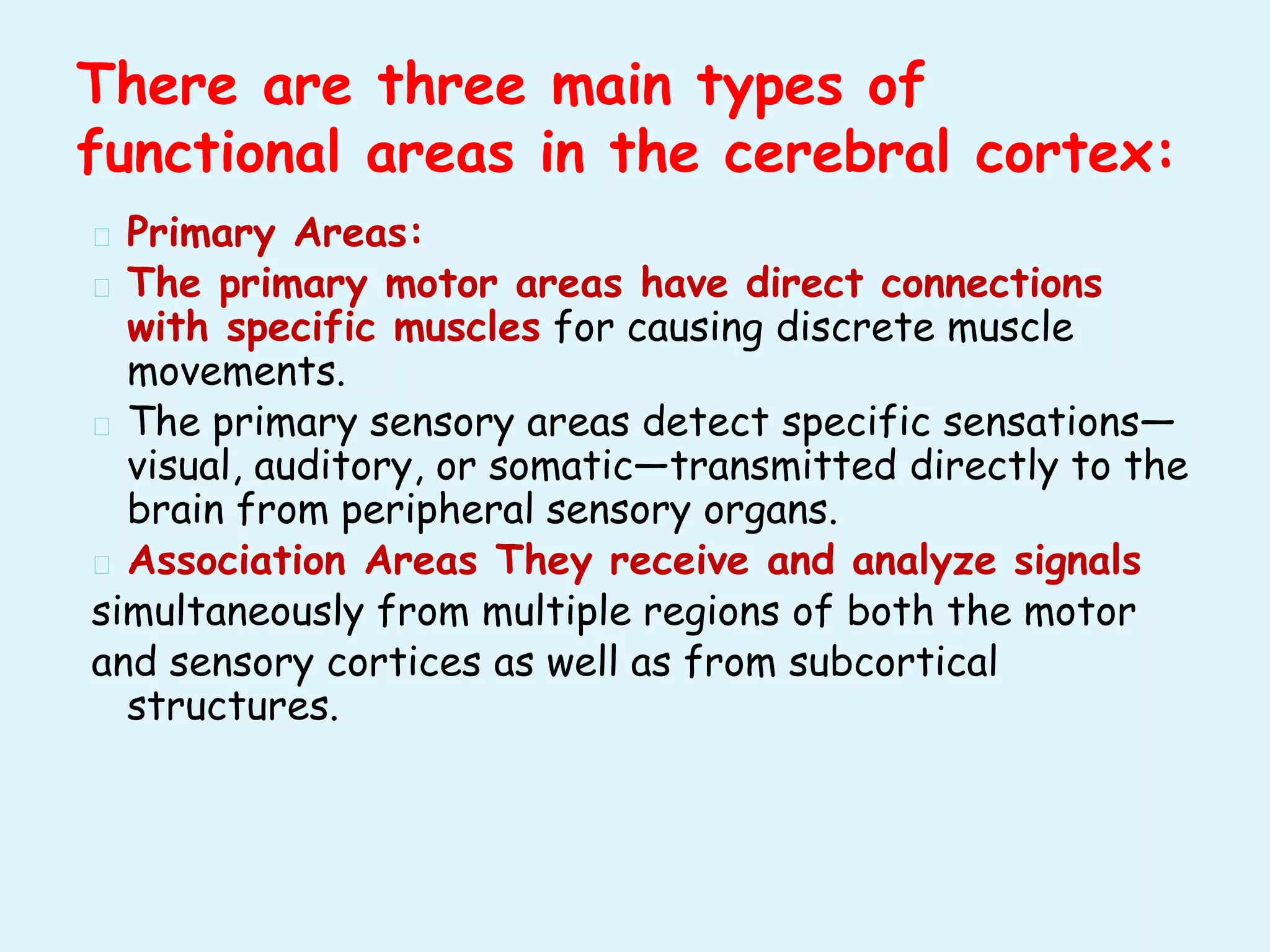 There are three main types of functional areas in the cerebral cortex:

Primary Areas:

The primary motor areas have direct connections with specific muscles for causing discrete muscle movements.

The primary sensory areas detect specific sensations—visual, auditory, or somatic—transmitted directly to the brain from peripheral sensory organs.

Association Areas They receive and analyze signals simultaneously from multiple regions of both the motor and sensory cortices as well as from subcortical structures.